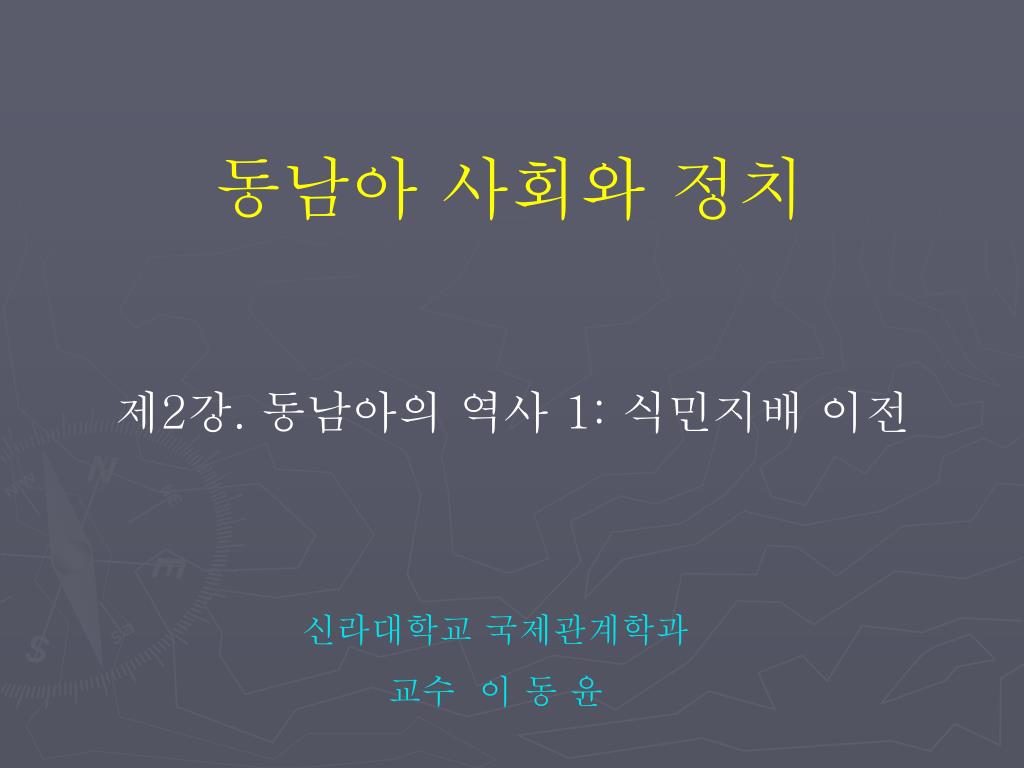 동남아 사회와 정치

제2강. 동남아의 역사 1: 식민지배 이전

신라대학교 국제관계학과

교수 이 동 윤